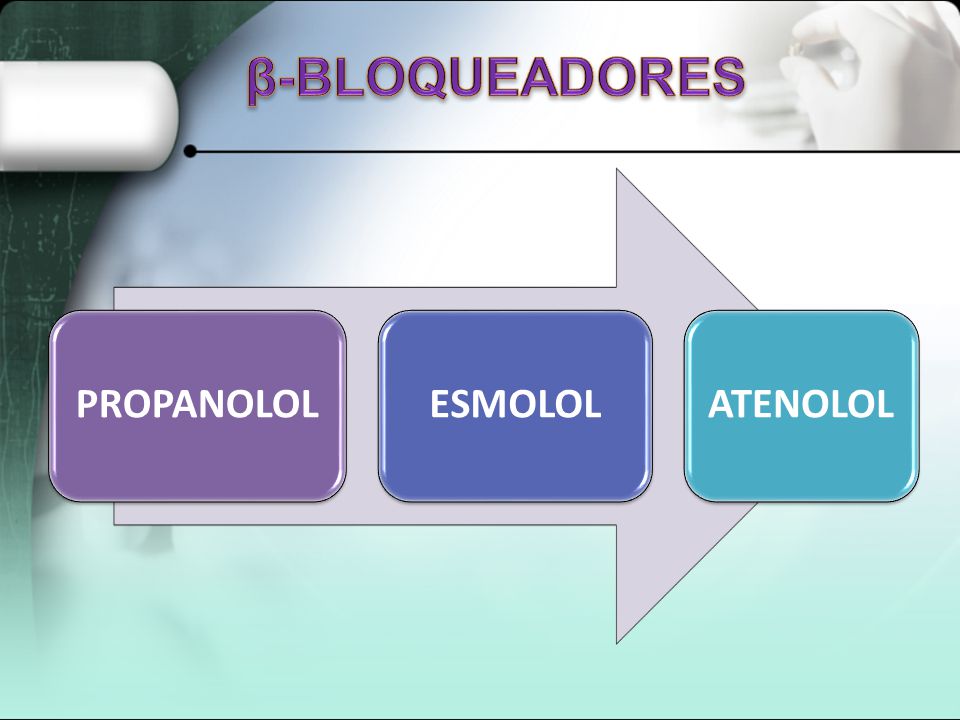 β-BLOQUEADORES

PROPANOLOL

ESMOLOL

ATENOLOL